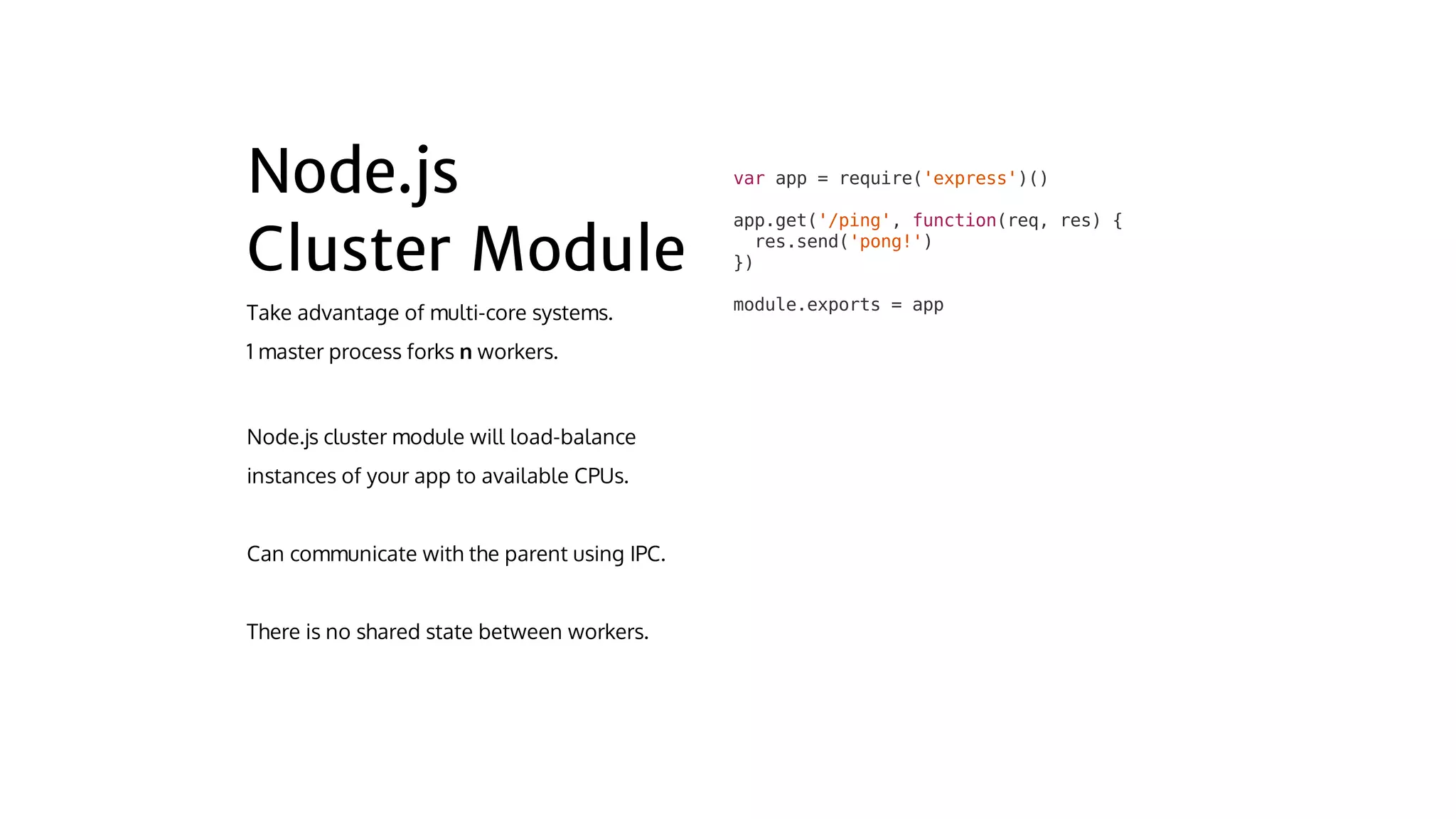 Node.js
Cluster Module

Take advantage of multi-core systems.

1 master process forks n workers.

Node.js cluster module will load-balance instances of your app to available CPUs.

Can communicate with the parent using IPC.

There is no shared state between workers.

var app = require('express')()

app.get('/ping', function(req, res) {
  res.send('pong!')
})

module.exports = app